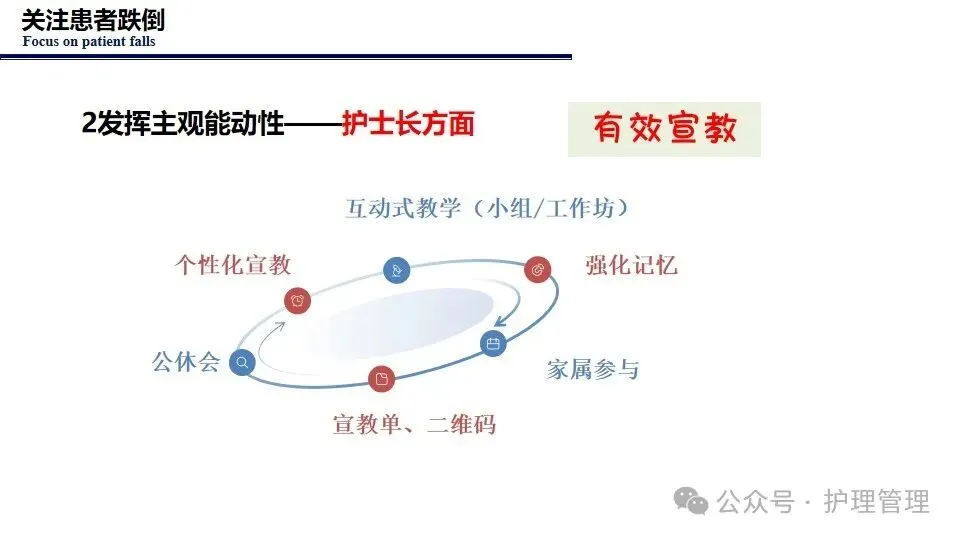 关注患者跌倒
Focus on patient falls

2发挥主观能动性——护士长方面

有效宣教

互动式教学（小组/工作坊）

个性化宣教

强化记忆

公休会

家属参与

宣教单、二维码

公众号 · 护理管理